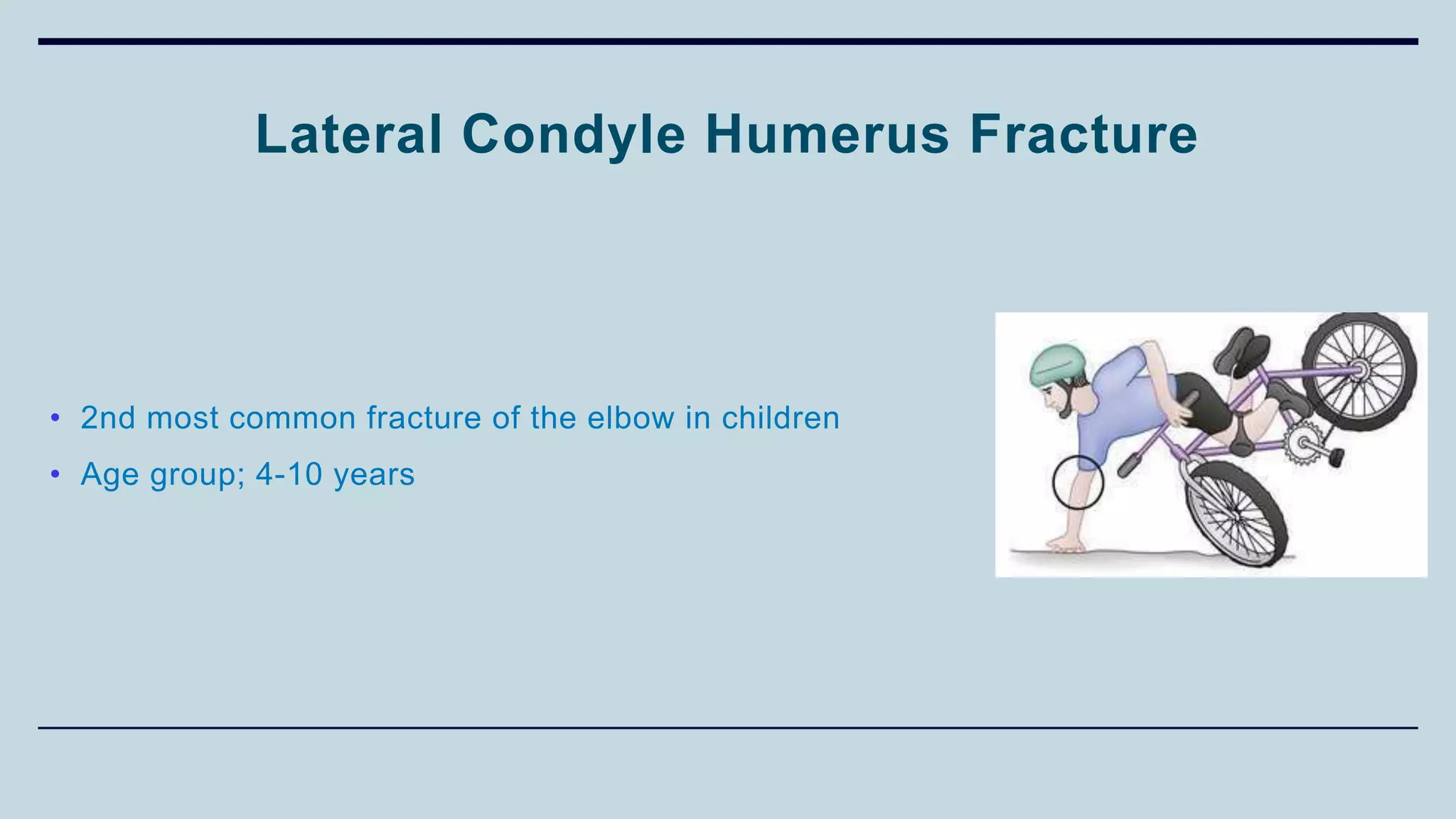 Lateral Condyle Humerus Fracture

• 2nd most common fracture of the elbow in children
• Age group; 4-10 years